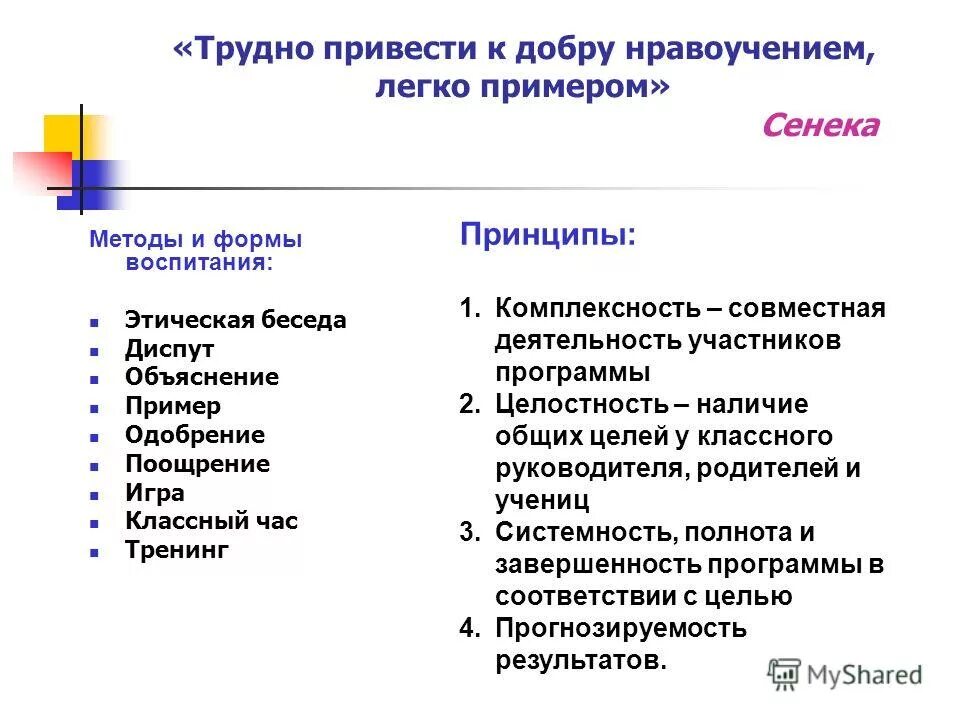 «Трудно привести к добру нравоучением, легко примером»
Сенека

Методы и формы воспитания:

- Этическая беседа
- Диспут
- Объяснение
- Пример
- Одобрение
- Поощрение
- Игра
- Классный час
- Тренинг

Принципы:

1. Комплексность – совместная деятельность участников программы
2. Целостность – наличие общих целей у классного руководителя, родителей и учениц
3. Системность, полнота и завершенность программы в соответствии с целью
4. Прогнозируемость результатов.

MyShared